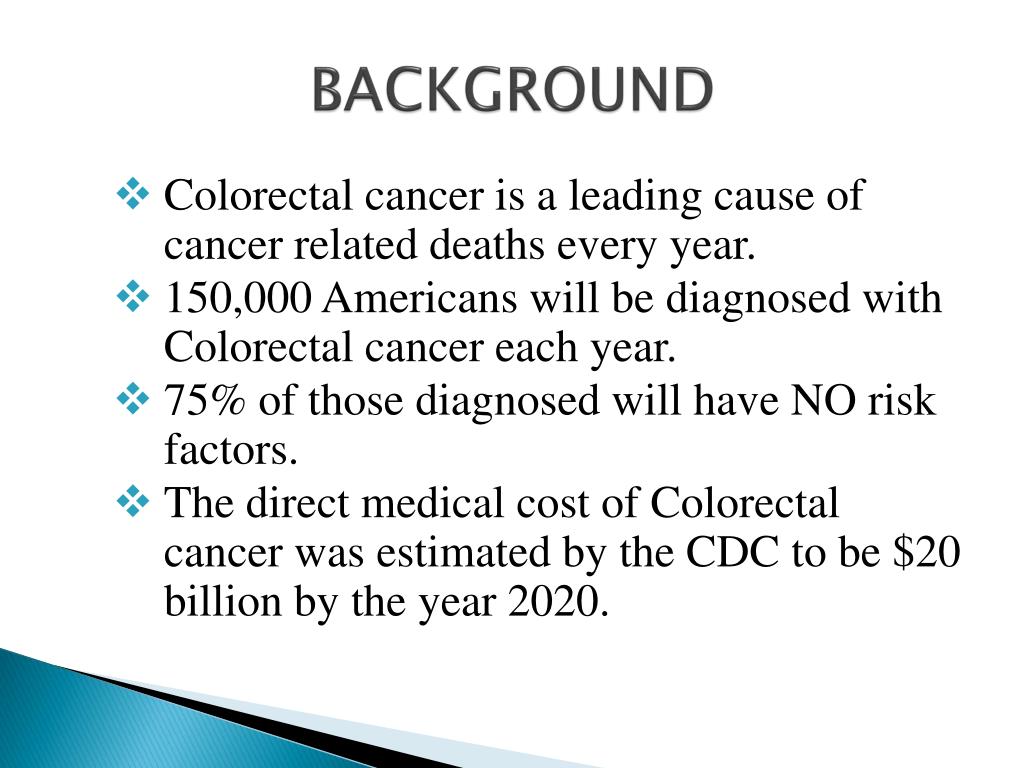 BACKGROUND

❖ Colorectal cancer is a leading cause of cancer related deaths every year.
❖ 150,000 Americans will be diagnosed with Colorectal cancer each year.
❖ 75% of those diagnosed will have NO risk factors.
❖ The direct medical cost of Colorectal cancer was estimated by the CDC to be \$20 billion by the year 2020.